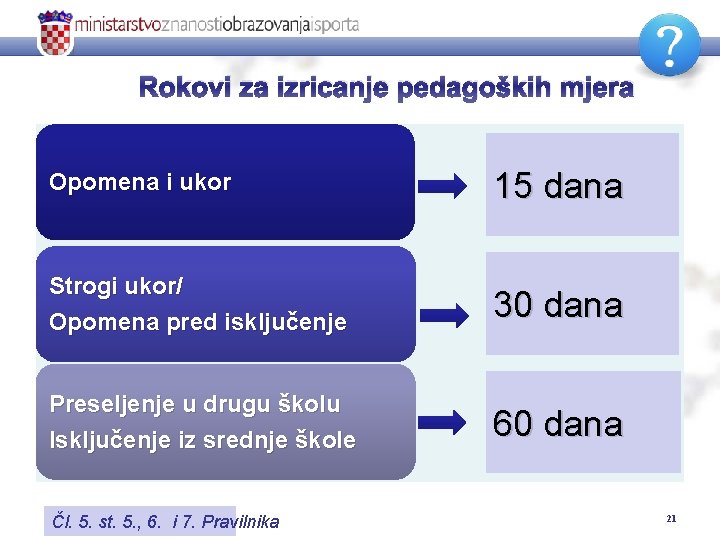 ministarstvoznanostiobrazovanjaisporta

?

Rokovi za izricanje pedagoških mjera

Opomena i ukor

15 dana

Strogi ukor/
Opomena pred isključenje

30 dana

Preseljenje u drugu školu
Isključenje iz srednje škole

60 dana

Čl. 5. st. 5., 6. i 7. Pravilnika

21